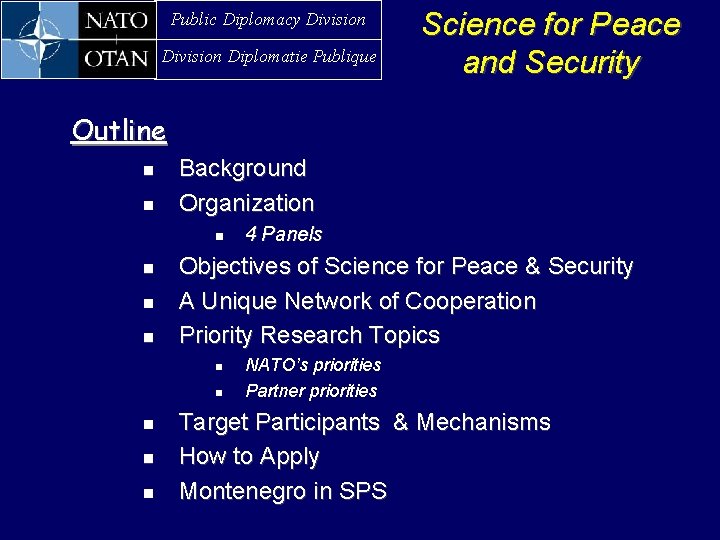 NATO
OTAN
Public Diplomacy Division
Division Diplomatie Publique

Science for Peace and Security

Outline

- Background
- Organization
  - 4 Panels
- Objectives of Science for Peace & Security
- A Unique Network of Cooperation
- Priority Research Topics
  - NATO's priorities
  - Partner priorities
- Target Participants & Mechanisms
- How to Apply
- Montenegro in SPS